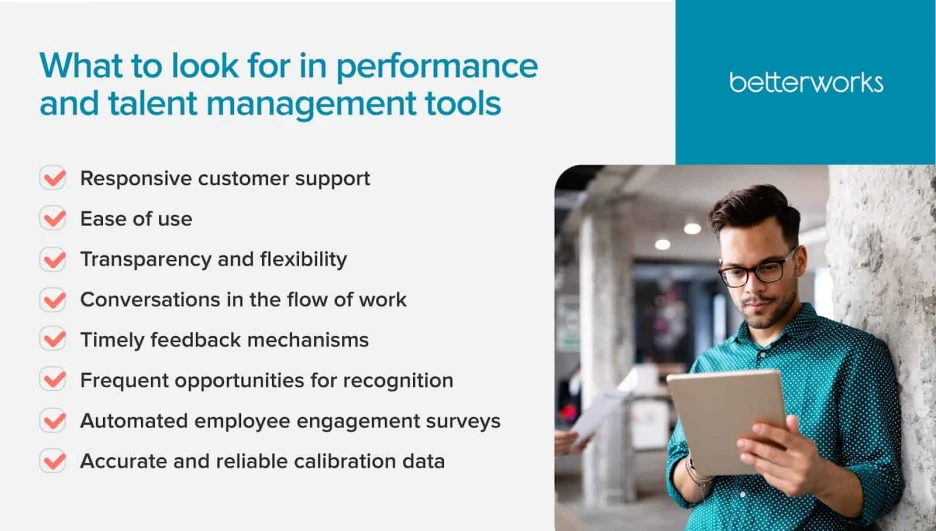 What to look for in performance and talent management tools

betterworks

Responsive customer support

Ease of use

Transparency and flexibility

Conversations in the flow of work

Timely feedback mechanisms

Frequent opportunities for recognition

Automated employee engagement surveys

Accurate and reliable calibration data